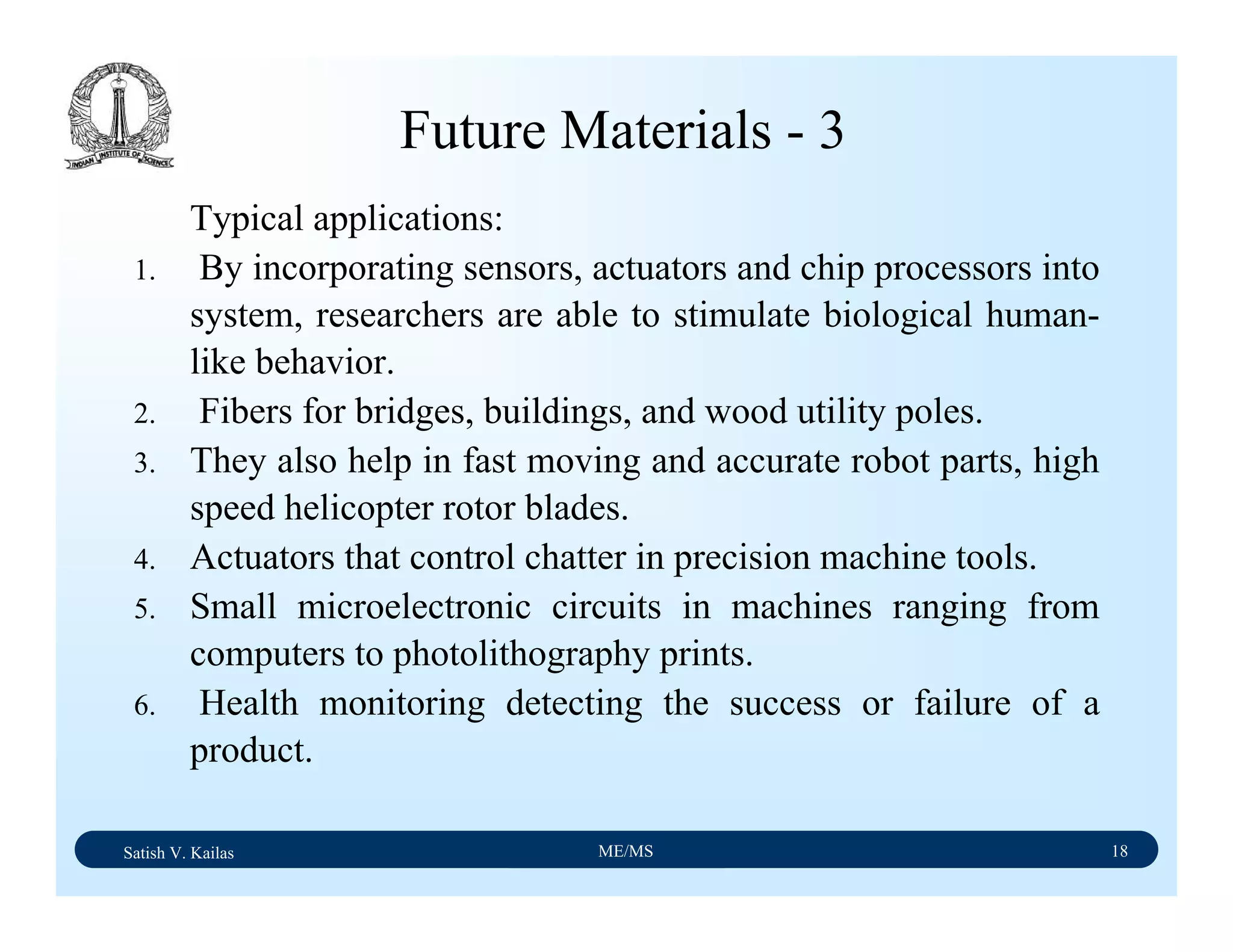 INDIAN INSTITUTE OF SCIENCE

Future Materials - 3

Typical applications:

1. By incorporating sensors, actuators and chip processors into system, researchers are able to stimulate biological human-like behavior.
2. Fibers for bridges, buildings, and wood utility poles.
3. They also help in fast moving and accurate robot parts, high speed helicopter rotor blades.
4. Actuators that control chatter in precision machine tools.
5. Small microelectronic circuits in machines ranging from computers to photolithography prints.
6. Health monitoring detecting the success or failure of a product.

Satish V. Kailas ME/MS 18